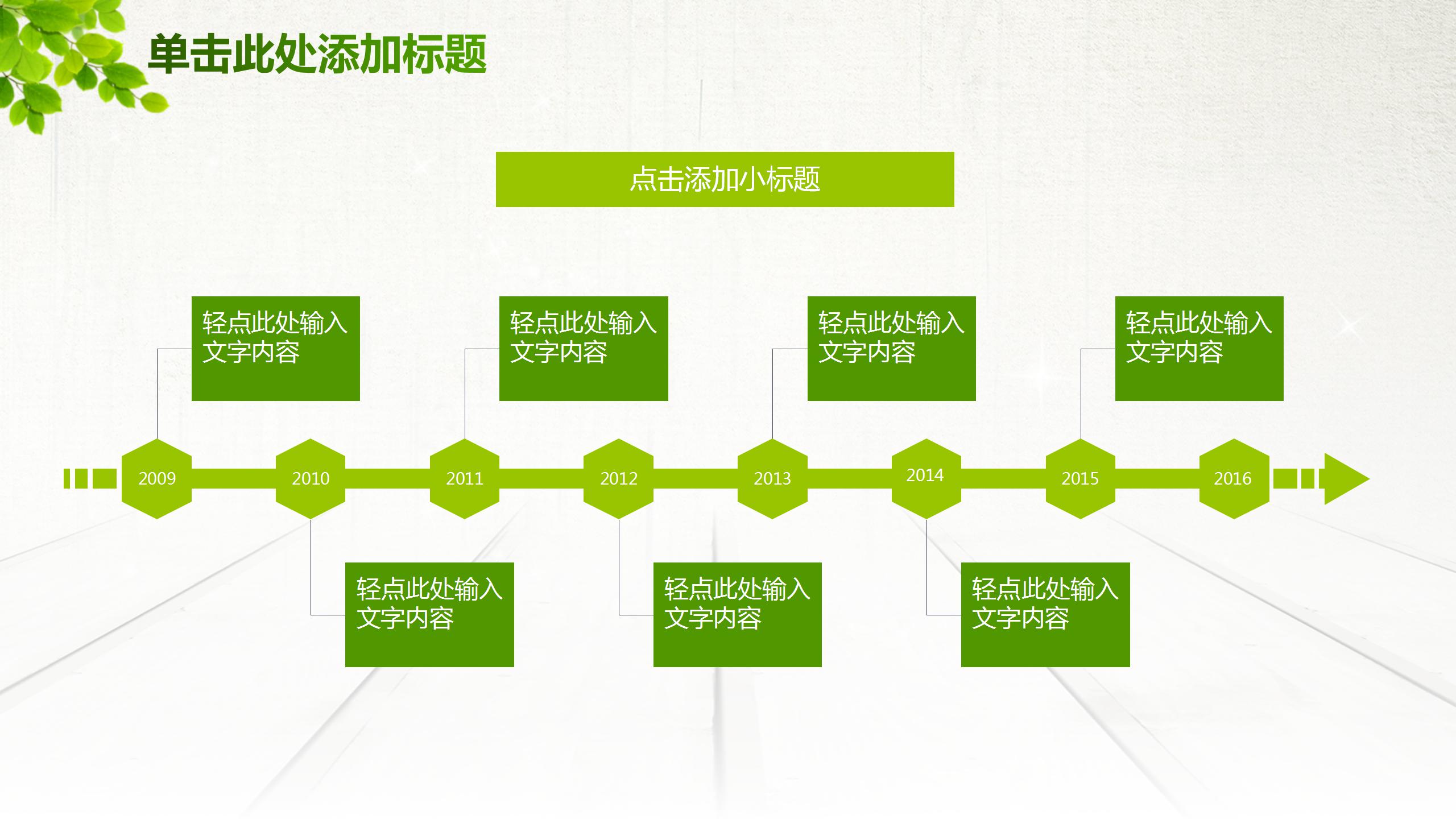 单击此处添加标题

点击添加小标题

轻点此处输入文字内容

轻点此处输入文字内容

轻点此处输入文字内容

轻点此处输入文字内容

2009

2010

2011

2012

2013

2014

2015

2016

轻点此处输入文字内容

轻点此处输入文字内容

轻点此处输入文字内容